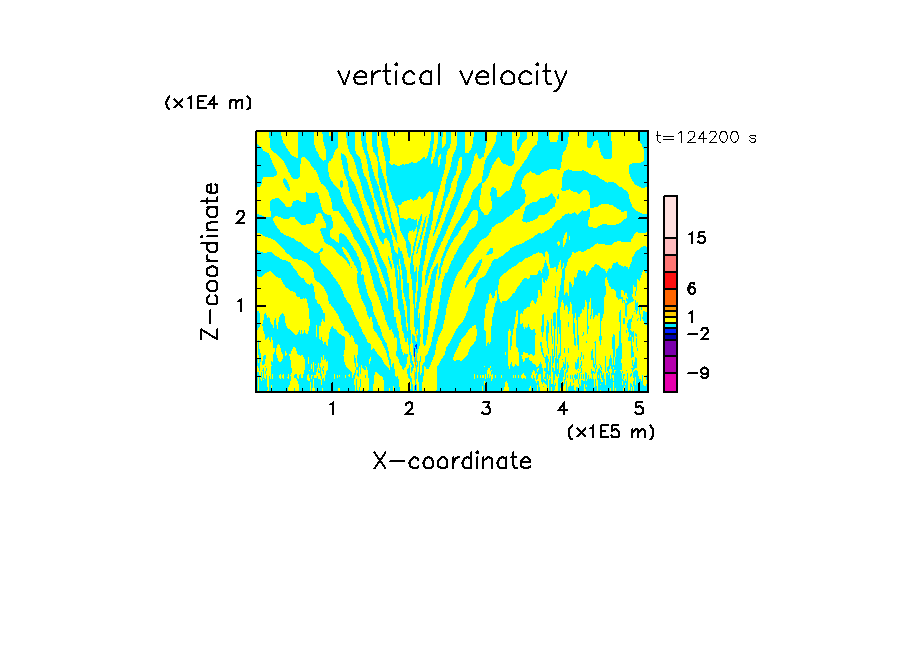 vertical velocity

(x1E4 m)

t=124200 s

Z-coordinate

2

1

15

6

1

−2

−9

1 2 3 4 5

(x1E5 m)

X-coordinate